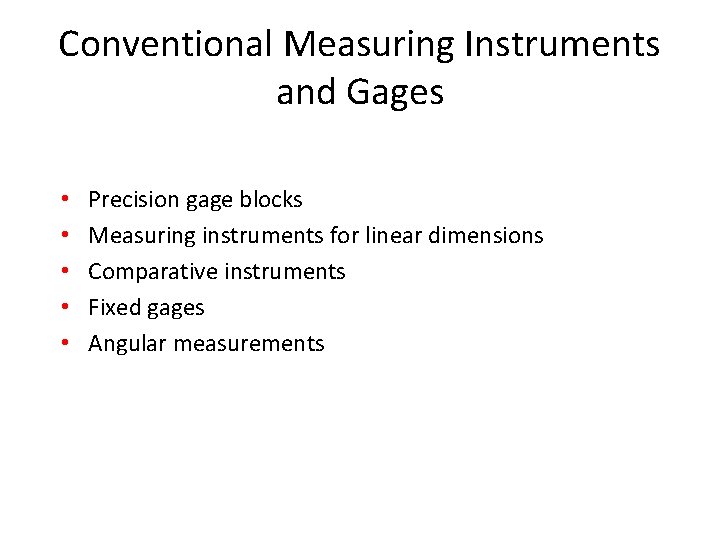 Conventional Measuring Instruments and Gages

• Precision gage blocks
• Measuring instruments for linear dimensions
• Comparative instruments
• Fixed gages
• Angular measurements